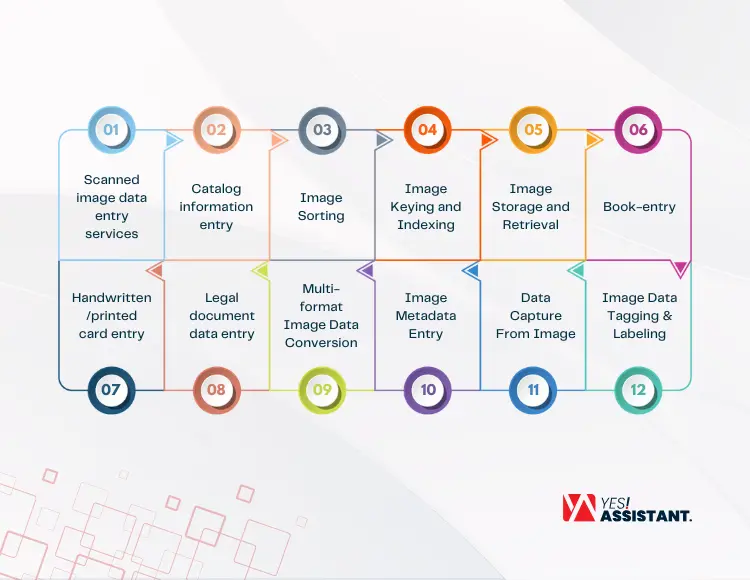 01
Scanned image data entry services

02
Catalog information entry

03
Image Sorting

04
Image Keying and Indexing

05
Image Storage and Retrieval

06
Book-entry

Handwritten /printed card entry
07

Legal document data entry
08

Multi-format Image Data Conversion
09

Image Metadata Entry
10

Data Capture From Image
11

Image Data Tagging & Labeling
12

YES! ASSISTANT.